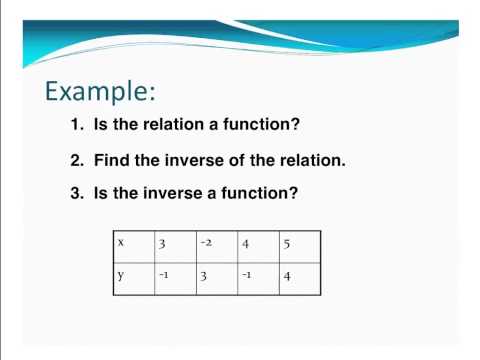 Example:

1. Is the relation a function?

2. Find the inverse of the relation.

3. Is the inverse a function?

| x | 3 | -2 | 4 | 5 |
|---|---|---|---|---|
| y | -1 | 3 | -1 | 4 |